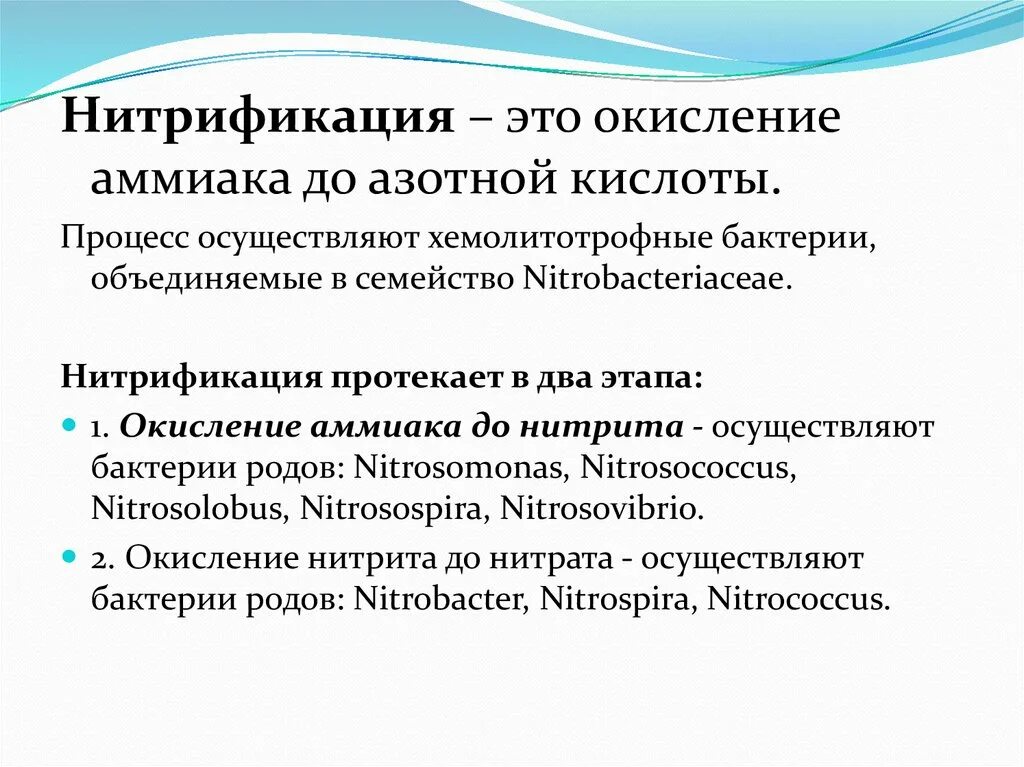 Нитрификация – это окисление аммиака до азотной кислоты.

Процесс осуществляют хемолитотрофные бактерии, объединяемые в семейство Nitrobacteriaceae.

Нитрификация протекает в два этапа:

1. Окисление аммиака до нитрита - осуществляют бактерии родов: Nitrosomonas, Nitrosococcus, Nitrosolobus, Nitrosospira, Nitrosovibrio.

2. Окисление нитрита до нитрата - осуществляют бактерии родов: Nitrobacter, Nitrospira, Nitrococcus.